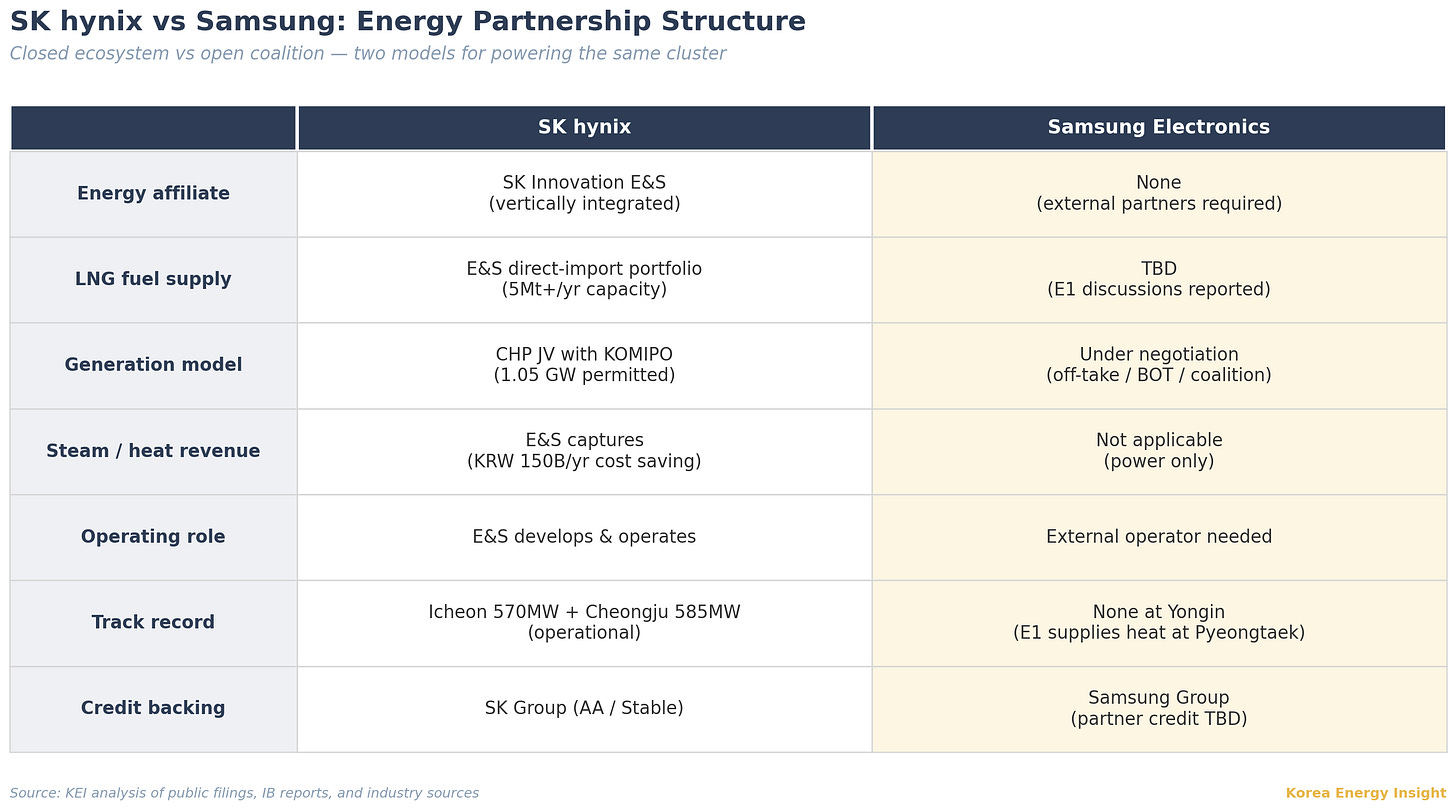 SK hynix vs Samsung: Energy Partnership Structure

Closed ecosystem vs open coalition — two models for powering the same cluster

| | SK hynix | Samsung Electronics |
|---|---|---|
| Energy affiliate | SK Innovation E&S (vertically integrated) | None (external partners required) |
| LNG fuel supply | E&S direct-import portfolio (5Mt+/yr capacity) | TBD (E1 discussions reported) |
| Generation model | CHP JV with KOMIPO (1.05 GW permitted) | Under negotiation (off-take / BOT / coalition) |
| Steam / heat revenue | E&S captures (KRW 150B/yr cost saving) | Not applicable (power only) |
| Operating role | E&S develops & operates | External operator needed |
| Track record | Icheon 570MW + Cheongju 585MW (operational) | None at Yongin (E1 supplies heat at Pyeongtaek) |
| Credit backing | SK Group (AA / Stable) | Samsung Group (partner credit TBD) |

Source: KEI analysis of public filings, IB reports, and industry sources

Korea Energy Insight